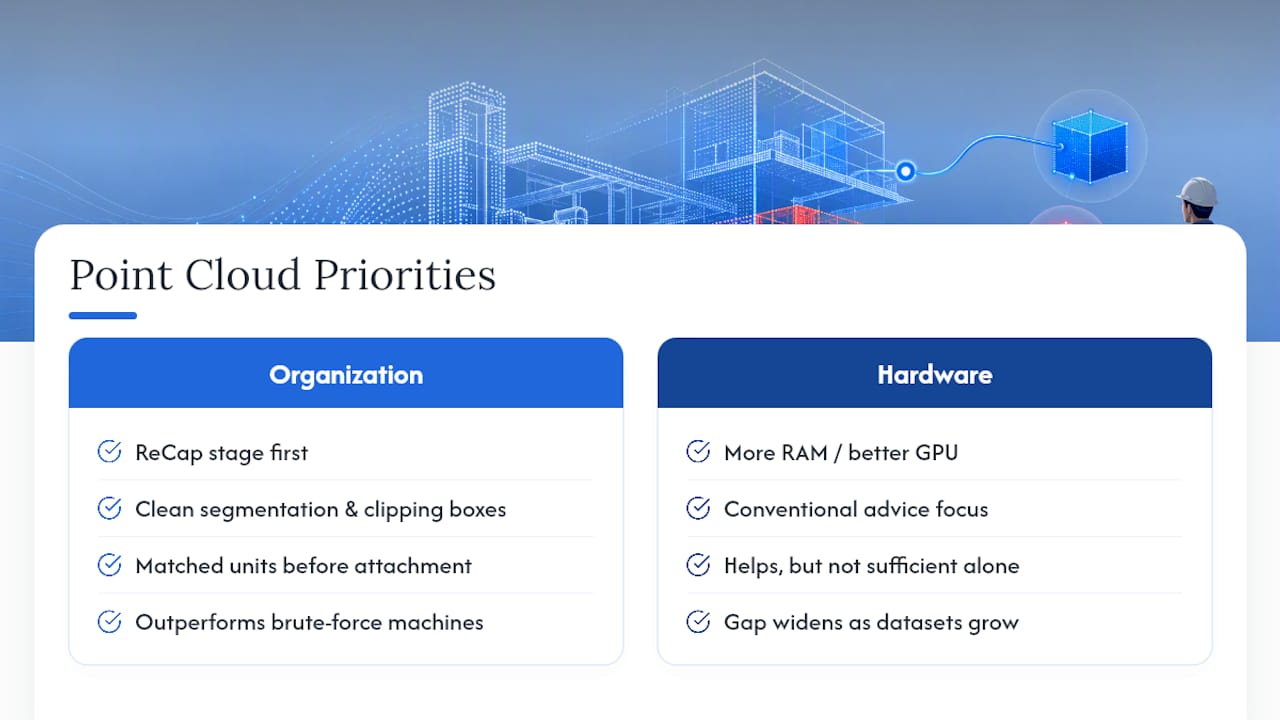 Point Cloud Priorities

Organization

ReCap stage first

Clean segmentation & clipping boxes

Matched units before attachment

Outperforms brute-force machines

Hardware

More RAM / better GPU

Conventional advice focus

Helps, but not sufficient alone

Gap widens as datasets grow